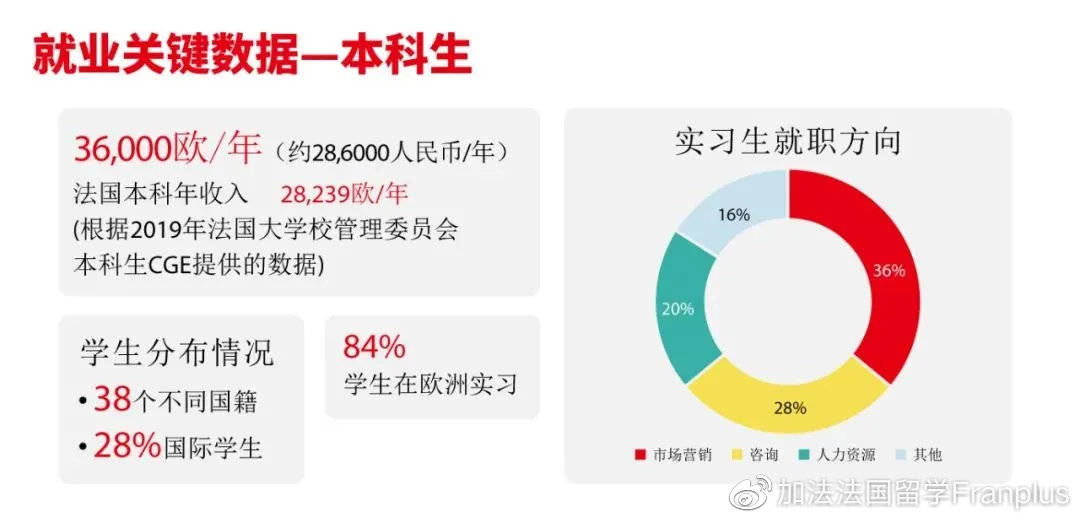 就业关键数据—本科生

36,000欧/年（约28,6000人民币/年）
法国本科年收入 28,239欧/年
(根据2019年法国大学校管理委员会本科生CGE提供的数据)

学生分布情况
• 38个不同国籍
• 28%国际学生

84%
学生在欧洲实习

实习生就职方向

16%
36%
20%
28%

市场营销 咨询 人力资源 其他

加法法国留学Franplus